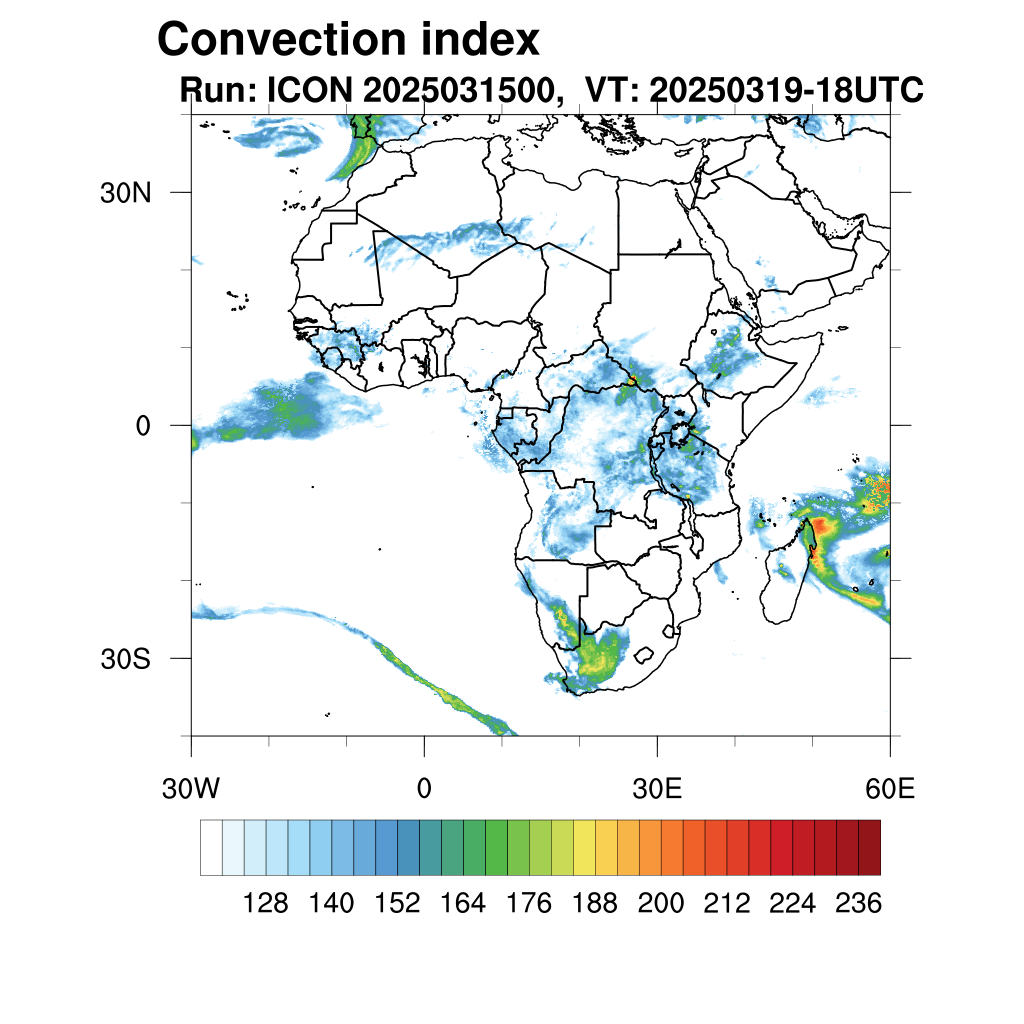 Convection index
Run: ICON 2025031500, VT: 20250319-18UTC

30N
0
30S

30W
0
30E
60E

128 140 152 164 176 188 200 212 224 236